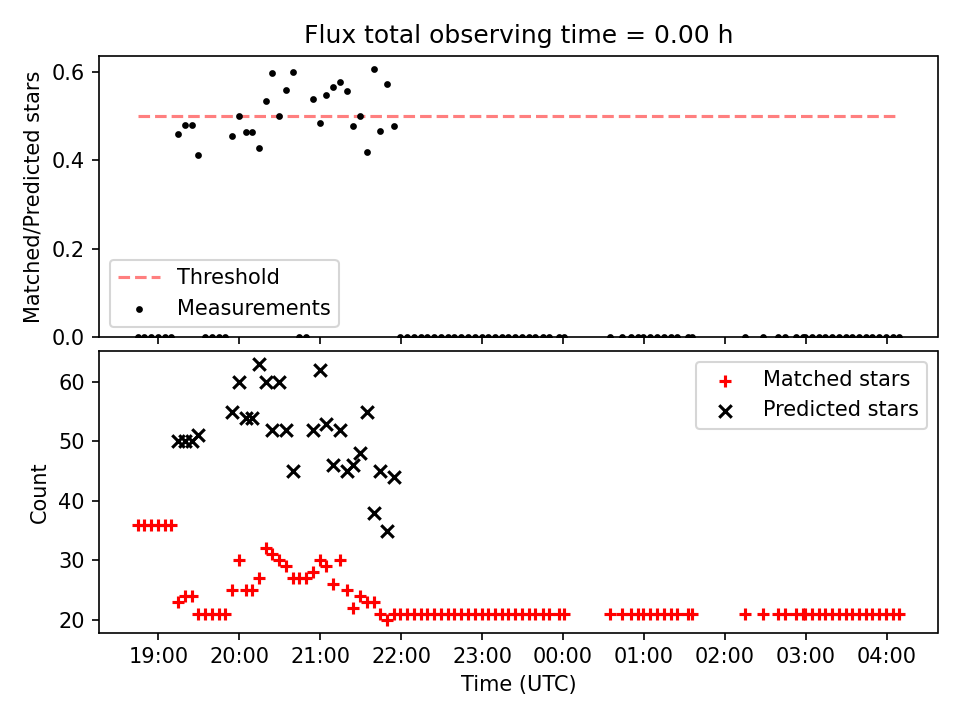 Flux total observing time = 0.00 h

Matched/Predicted stars

0.6
0.4
0.2
0.0

Threshold
Measurements

Count

60
50
40
30
20

Matched stars
Predicted stars

19:00
20:00
21:00
22:00
23:00
00:00
01:00
02:00
03:00
04:00

Time (UTC)